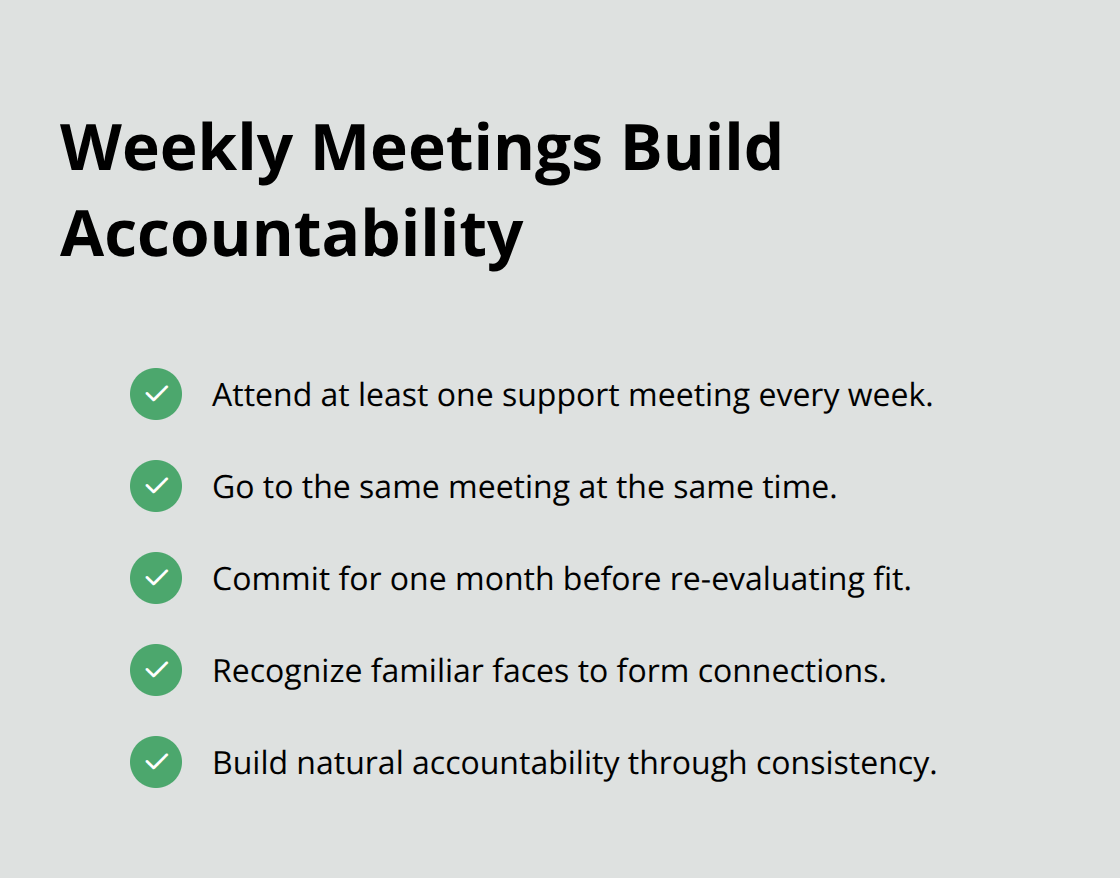 Weekly Meetings Build Accountability

Attend at least one support meeting every week.

Go to the same meeting at the same time.

Commit for one month before re-evaluating fit.

Recognize familiar faces to form connections.

Build natural accountability through consistency.